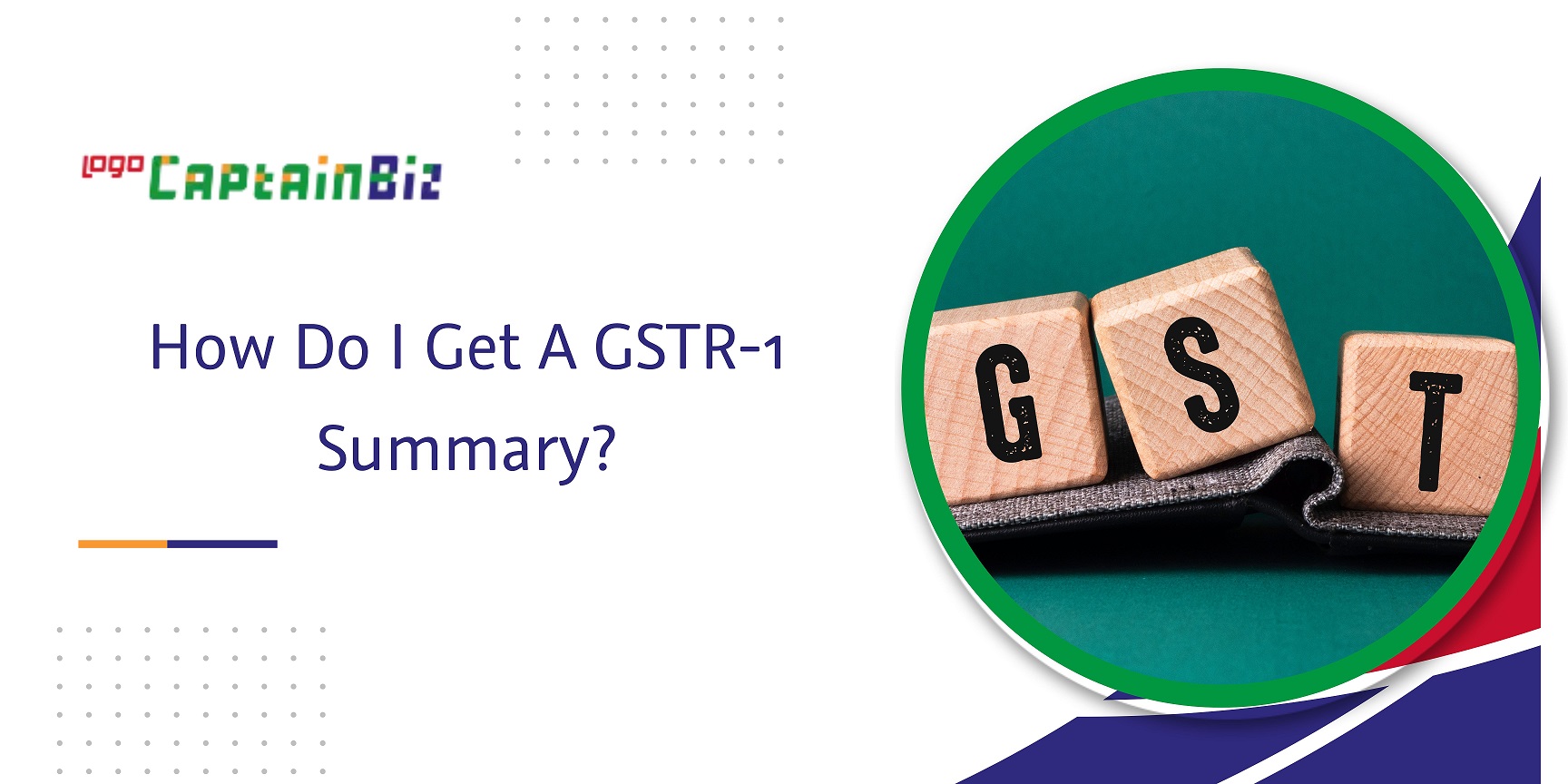 logo CaptainBiz

How Do I Get A GSTR-1 Summary?

G S T